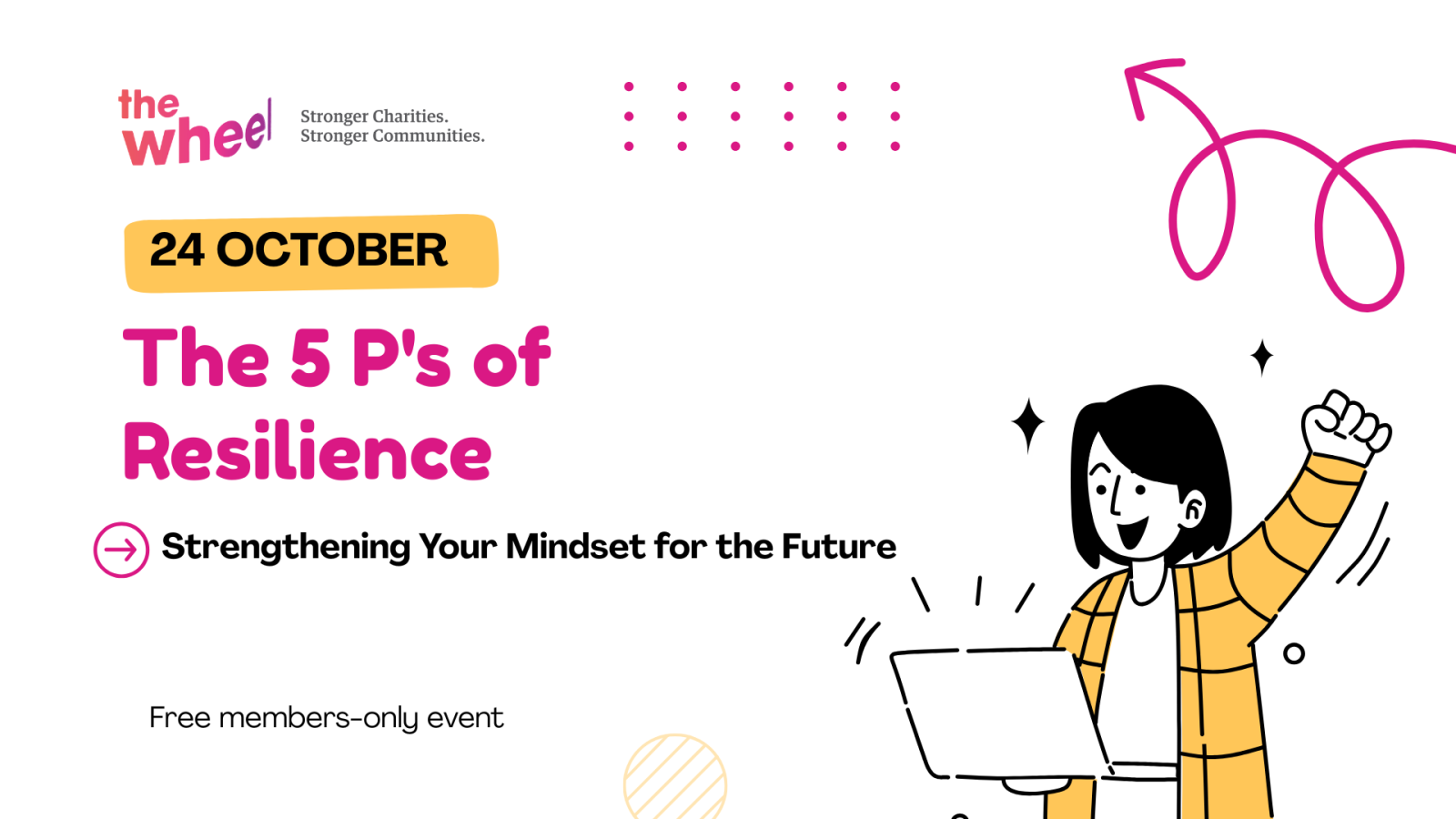 the wheel

Stronger Charities.
Stronger Communities.

24 OCTOBER

The 5 P's of Resilience

Strengthening Your Mindset for the Future

Free members-only event